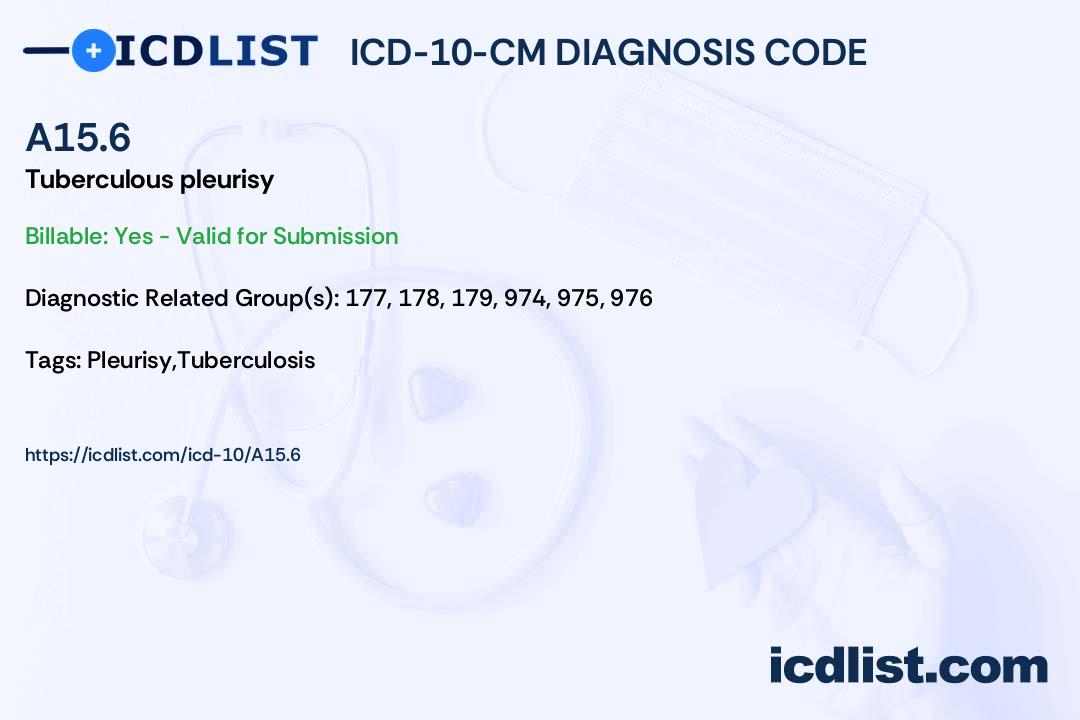 ICDLIST ICD-10-CM DIAGNOSIS CODE

A15.6

Tuberculous pleurisy

Billable: Yes - Valid for Submission

Diagnostic Related Group(s): 177, 178, 179, 974, 975, 976

Tags: Pleurisy,Tuberculosis

https://icdlist.com/icd-10/A15.6

icdlist.com